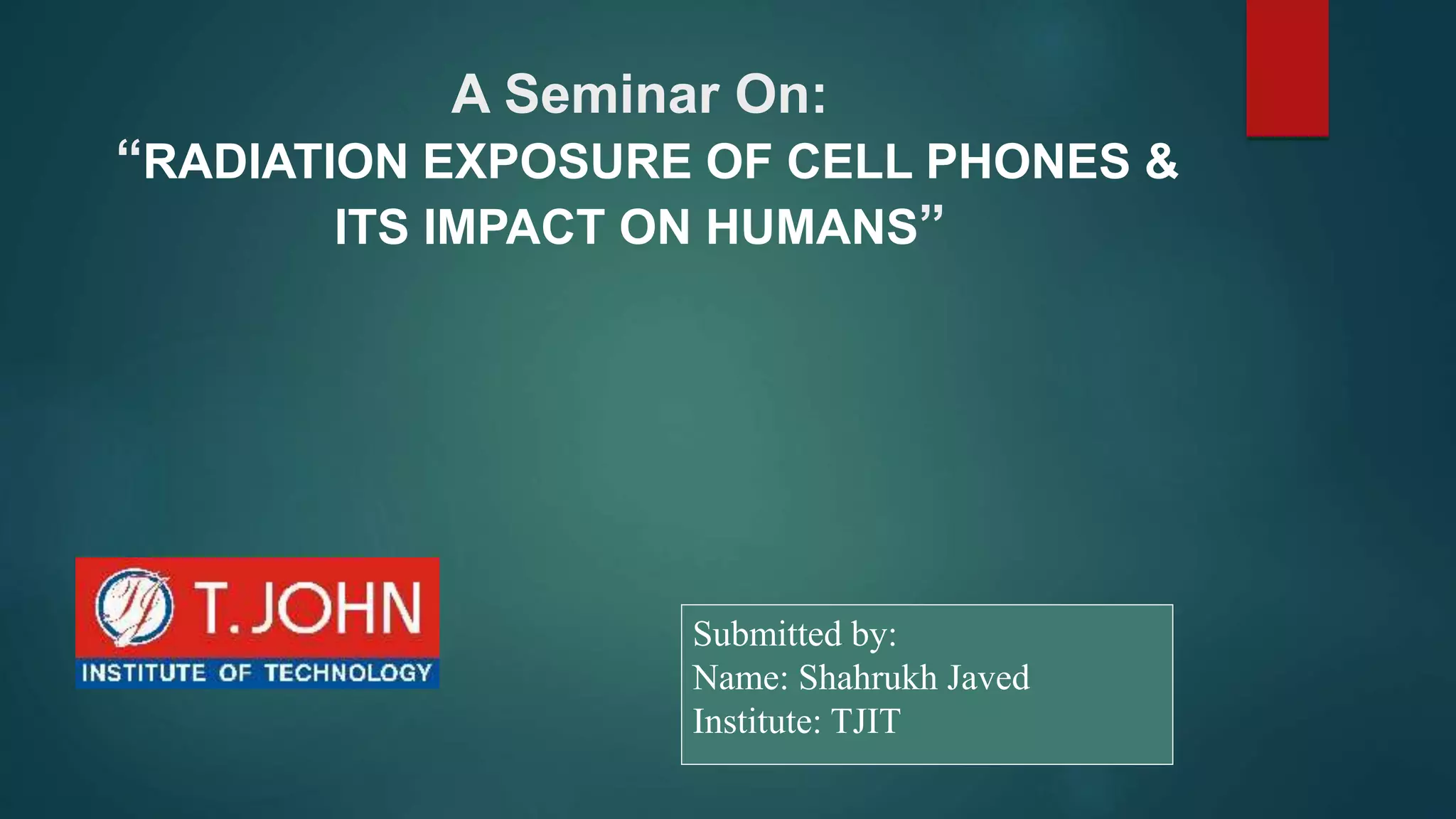 A Seminar On:
“RADIATION EXPOSURE OF CELL PHONES & ITS IMPACT ON HUMANS”

T.JOHN
INSTITUTE OF TECHNOLOGY

Submitted by:
Name: Shahrukh Javed
Institute: TJIT